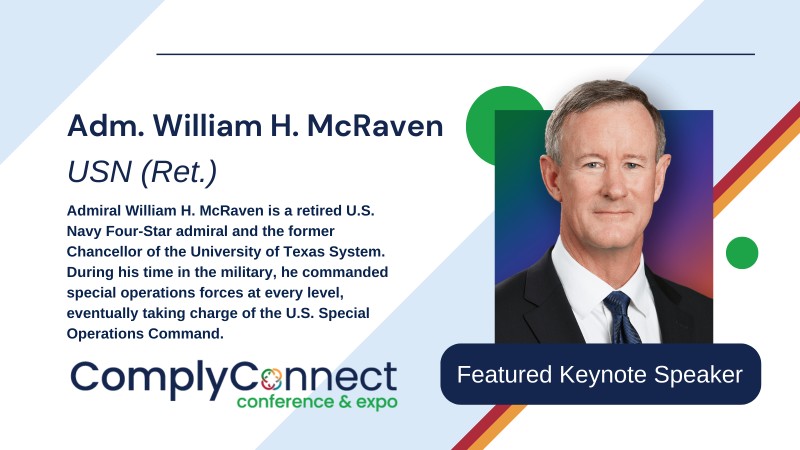 Adm. William H. McRaven

USN (Ret.)

Admiral William H. McRaven is a retired U.S. Navy Four-Star admiral and the former Chancellor of the University of Texas System. During his time in the military, he commanded special operations forces at every level, eventually taking charge of the U.S. Special Operations Command.

ComplyConnect
conference & expo

Featured Keynote Speaker